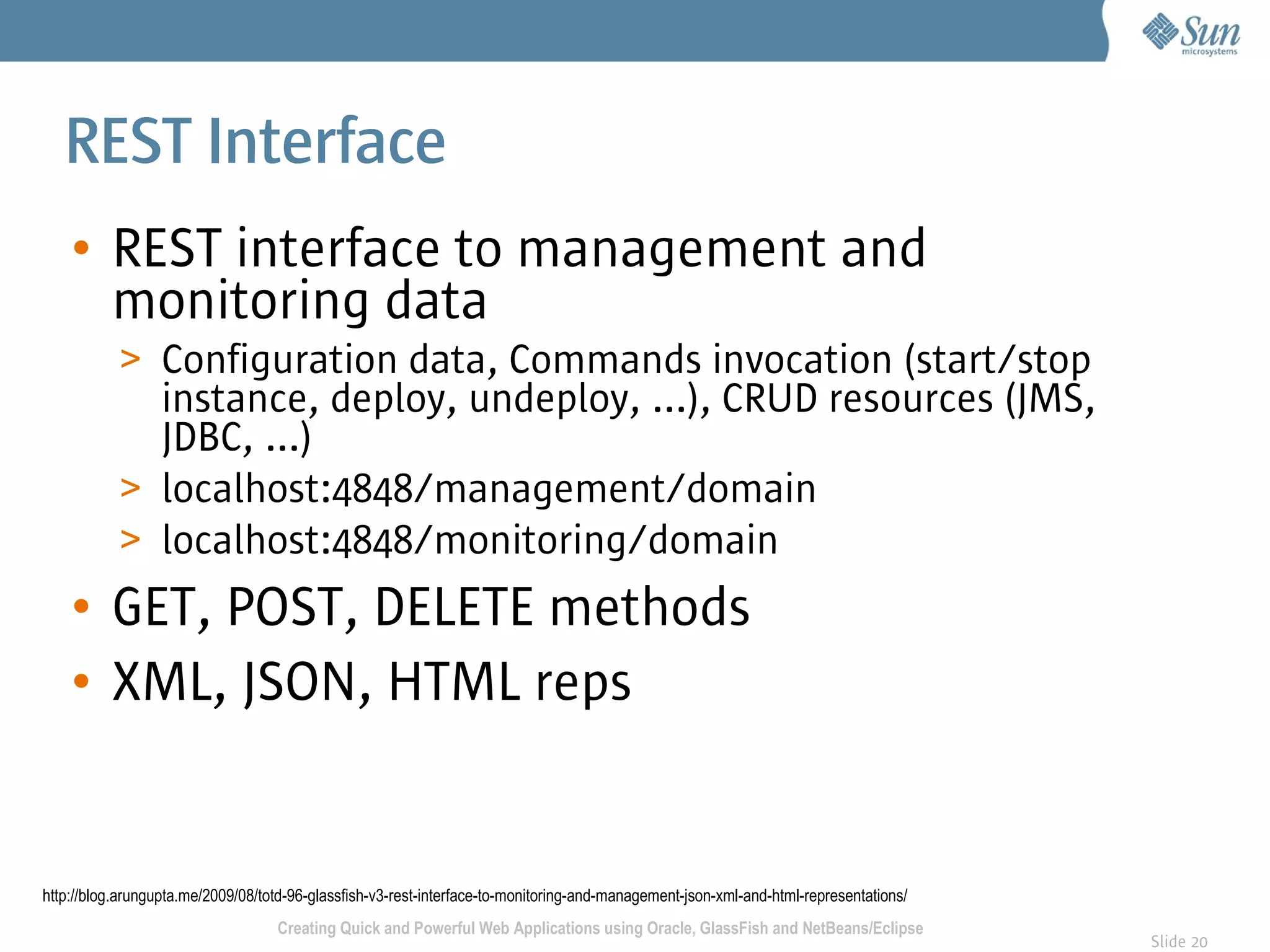 Sun microsystems

REST Interface

• REST interface to management and monitoring data
> Configuration data, Commands invocation (start/stop instance, deploy, undeploy, ...), CRUD resources (JMS, JDBC, ...)
> localhost:4848/management/domain
> localhost:4848/monitoring/domain
• GET, POST, DELETE methods
• XML, JSON, HTML reps

http://blog.arungupta.me/2009/08/totd-96-glassfish-v3-rest-interface-to-monitoring-and-management-json-xml-and-html-representations/

Creating Quick and Powerful Web Applications using Oracle, GlassFish and NetBeans/Eclipse

Slide 20